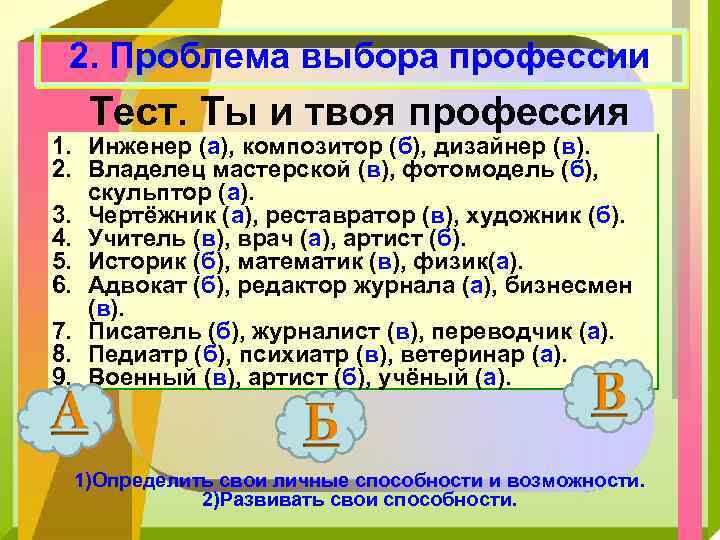 2. Проблема выбора профессии

Тест. Ты и твоя профессия

1. Инженер (а), композитор (б), дизайнер (в).
2. Владелец мастерской (в), фотомодель (б), скульптор (а).
3. Чертёжник (а), реставратор (в), художник (б).
4. Учитель (в), врач (а), артист (б).
5. Историк (б), математик (в), физик(а).
6. Адвокат (б), редактор журнала (а), бизнесмен (в).
7. Писатель (б), журналист (в), переводчик (а).
8. Педиатр (б), психиатр (в), ветеринар (а).
9. Военный (в), артист (б), учёный (а).

А

Б

В

1)Определить свои личные способности и возможности.
2)Развивать свои способности.